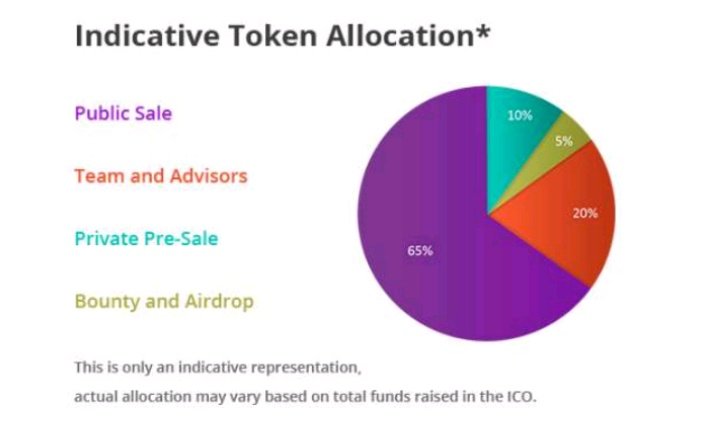 Indicative Token Allocation*

Public Sale

Team and Advisors

Private Pre-Sale

Bounty and Airdrop

10%
5%
20%
65%

This is only an indicative representation,
actual allocation may vary based on total funds raised in the ICO.